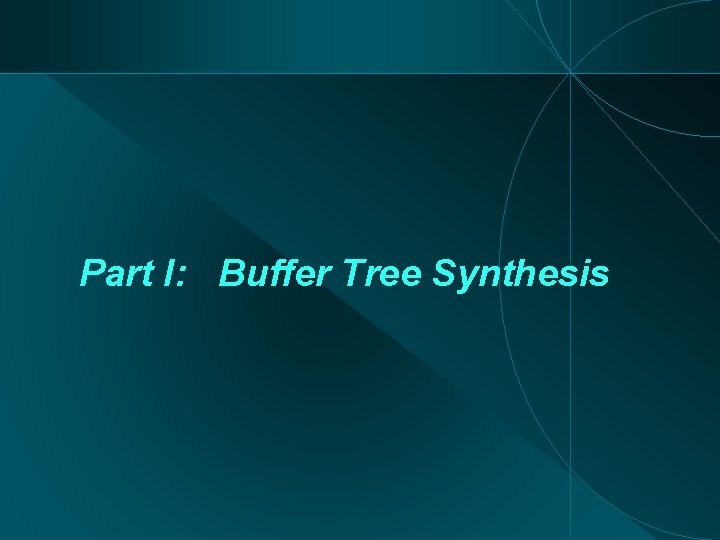 Part I: Buffer Tree Synthesis